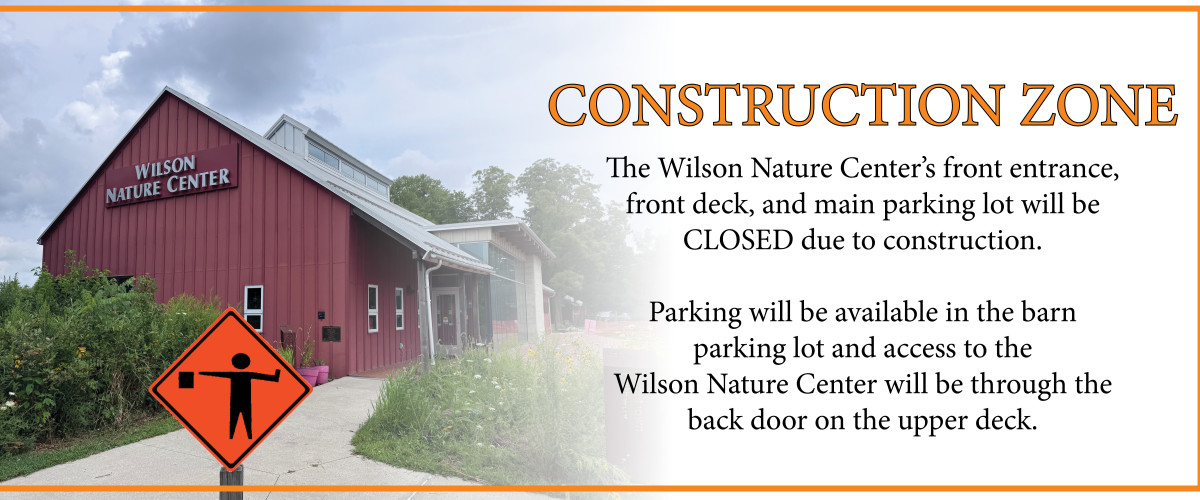 WILSON NATURE CENTER

CONSTRUCTION ZONE

The Wilson Nature Center's front entrance, front deck, and main parking lot will be CLOSED due to construction.

Parking will be available in the barn parking lot and access to the Wilson Nature Center will be through the back door on the upper deck.